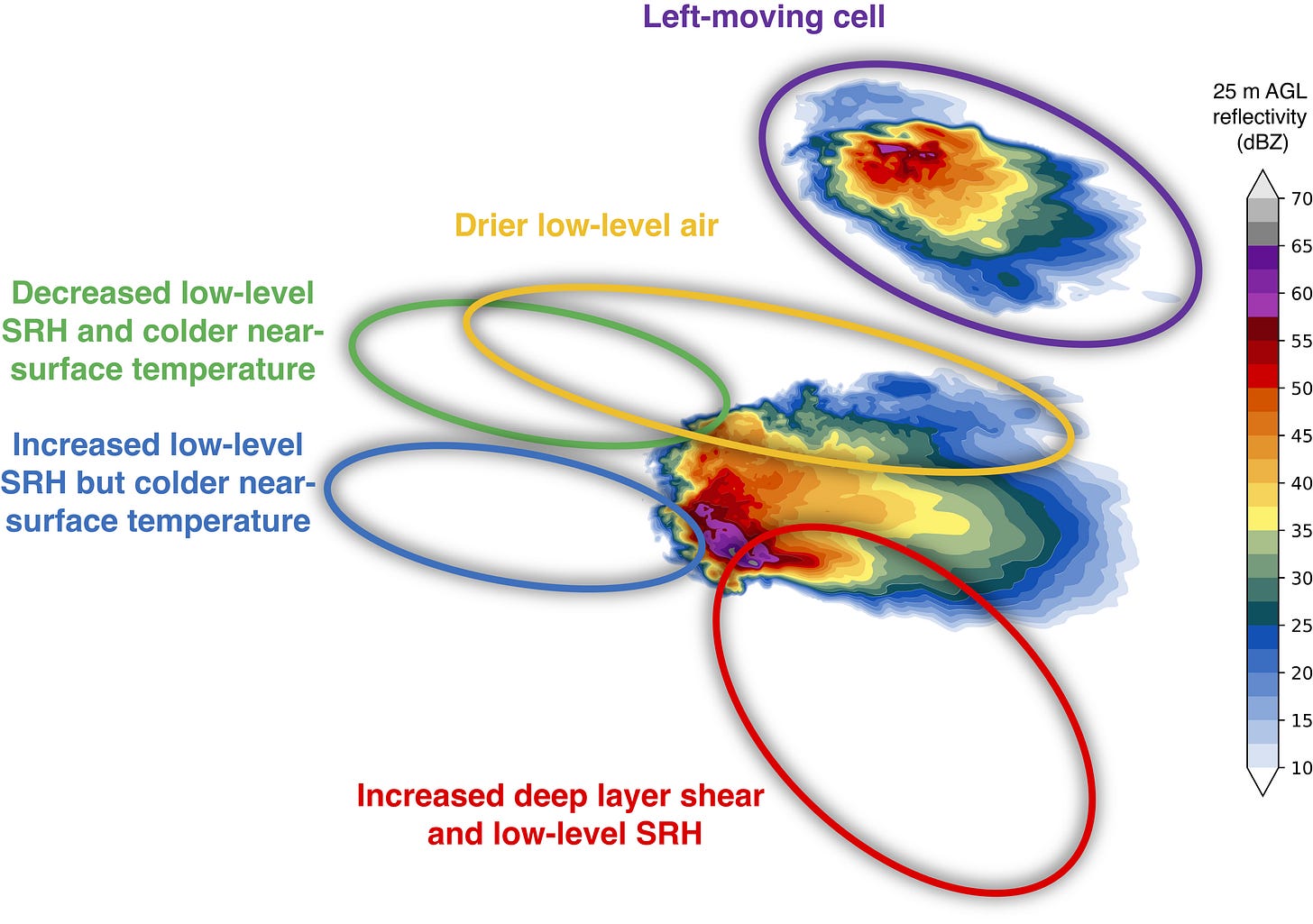 Left-moving cell

Drier low-level air

Decreased low-level SRH and colder near-surface temperature

Increased low-level SRH but colder near-surface temperature

Increased deep layer shear and low-level SRH

25 m AGL reflectivity (dBZ)

70
65
60
55
50
45
40
35
30
25
20
15
10